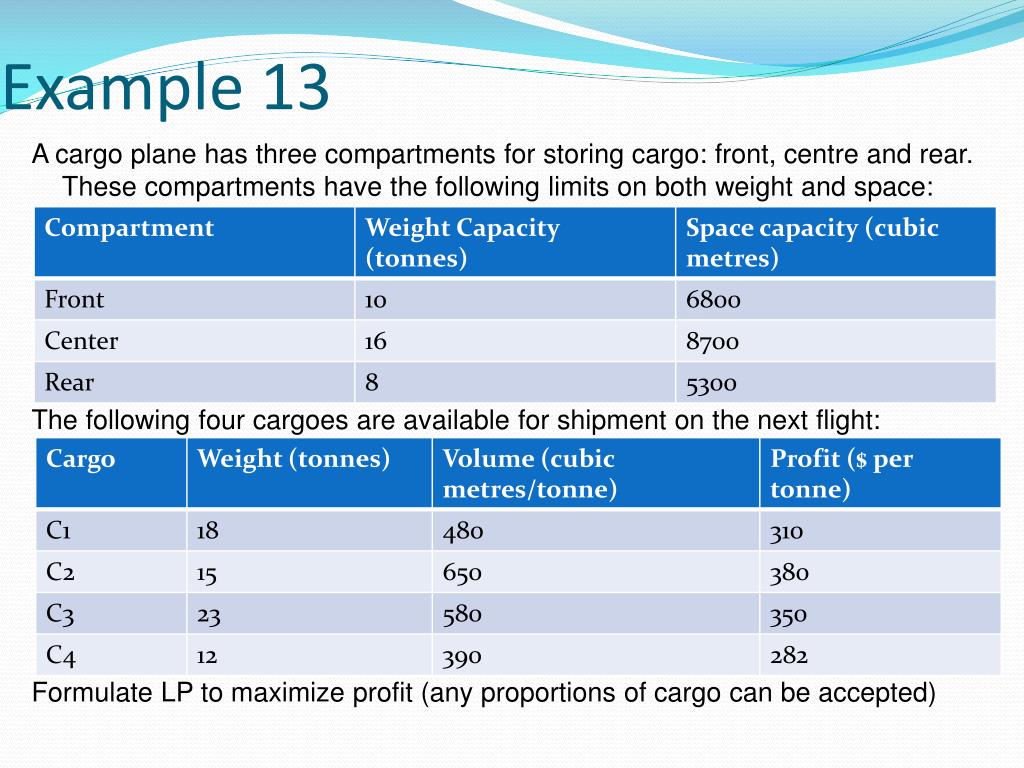 Example 13

A cargo plane has three compartments for storing cargo: front, centre and rear. These compartments have the following limits on both weight and space:

| Compartment | Weight Capacity (tonnes) | Space capacity (cubic metres) |
|---|---|---|
| Front | 10 | 6800 |
| Center | 16 | 8700 |
| Rear | 8 | 5300 |

The following four cargoes are available for shipment on the next flight:

| Cargo | Weight (tonnes) | Volume (cubic metres/tonne) | Profit ($ per tonne) |
|---|---|---|---|
| C1 | 18 | 480 | 310 |
| C2 | 15 | 650 | 380 |
| C3 | 23 | 580 | 350 |
| C4 | 12 | 390 | 282 |

Formulate LP to maximize profit (any proportions of cargo can be accepted)